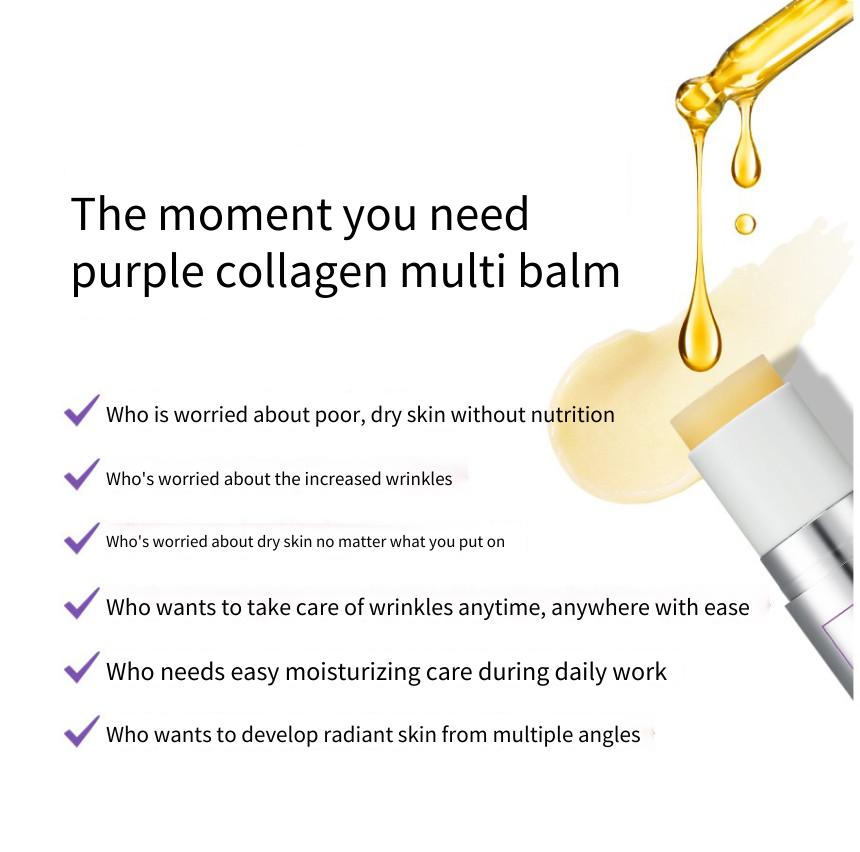 The moment you need purple collagen multi balm

Who is worried about poor, dry skin without nutrition

Who's worried about the increased wrinkles

Who's worried about dry skin no matter what you put on

Who wants to take care of wrinkles anytime, anywhere with ease

Who needs easy moisturizing care during daily work

Who wants to develop radiant skin from multiple angles